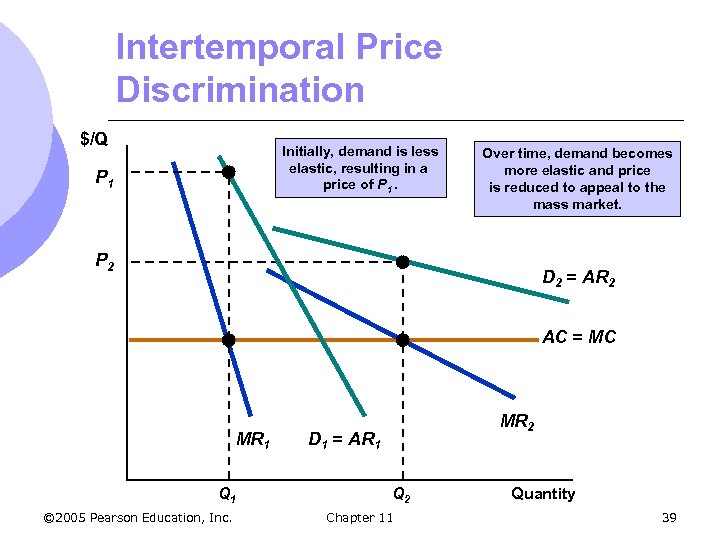 Intertemporal Price Discrimination

$/Q

Initially, demand is less elastic, resulting in a price of $P_1$.

Over time, demand becomes more elastic and price is reduced to appeal to the mass market.

$P_1$

$P_2$

$D_2 = AR_2$

$AC = MC$

$MR_2$

$MR_1$

$D_1 = AR_1$

$Q_1$

$Q_2$

Quantity

©2005 Pearson Education, Inc.

Chapter 11

39